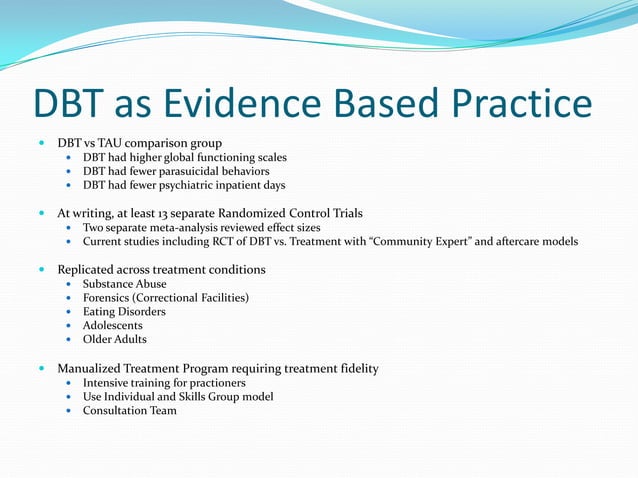 DBT as Evidence Based Practice

- DBT vs TAU comparison group
  - DBT had higher global functioning scales
  - DBT had fewer parasuicidal behaviors
  - DBT had fewer psychiatric inpatient days

- At writing, at least 13 separate Randomized Control Trials
  - Two separate meta-analysis reviewed effect sizes
  - Current studies including RCT of DBT vs. Treatment with "Community Expert" and aftercare models

- Replicated across treatment conditions
  - Substance Abuse
  - Forensics (Correctional Facilities)
  - Eating Disorders
  - Adolescents
  - Older Adults

- Manualized Treatment Program requiring treatment fidelity
  - Intensive training for practioners
  - Use Individual and Skills Group model
  - Consultation Team